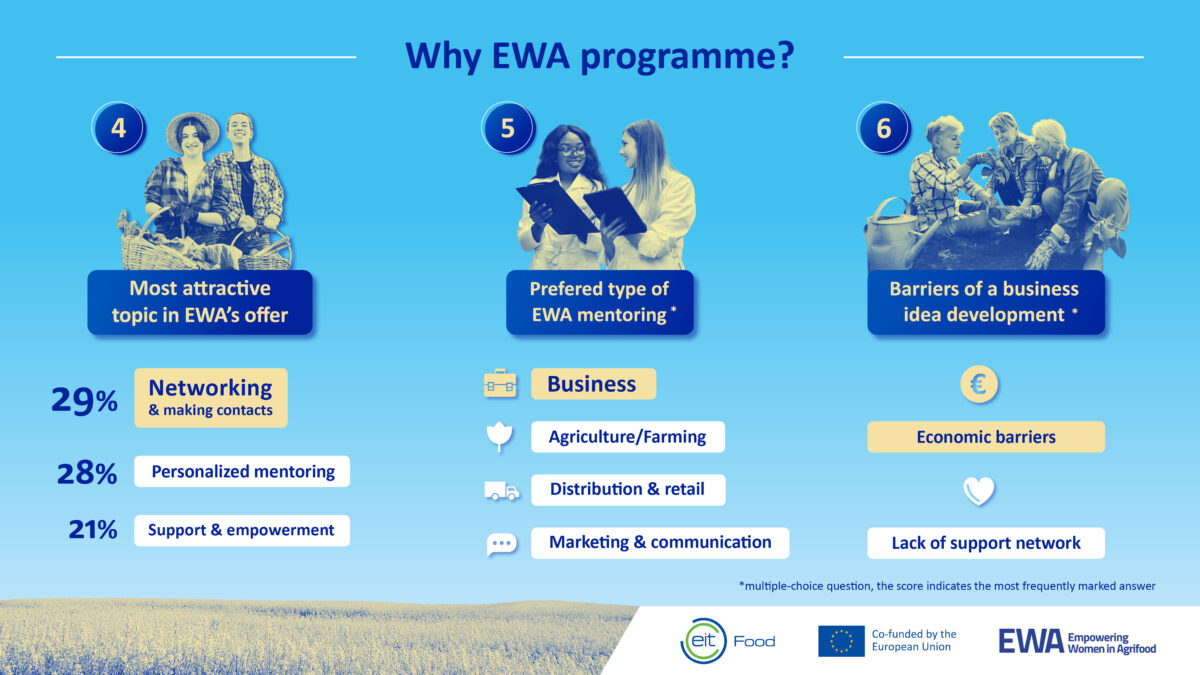 Why EWA programme?

4

Most attractive topic in EWA's offer

29% Networking & making contacts

28% Personalized mentoring

21% Support & empowerment

5

Prefered type of EWA mentoring *

Business

Agriculture/Farming

Distribution & retail

Marketing & communication

6

Barriers of a business idea development *

€

Economic barriers

Lack of support network

*multiple-choice question, the score indicates the most frequently marked answer

eit Food

Co-funded by the European Union

EWA Empowering Women in Agrifood